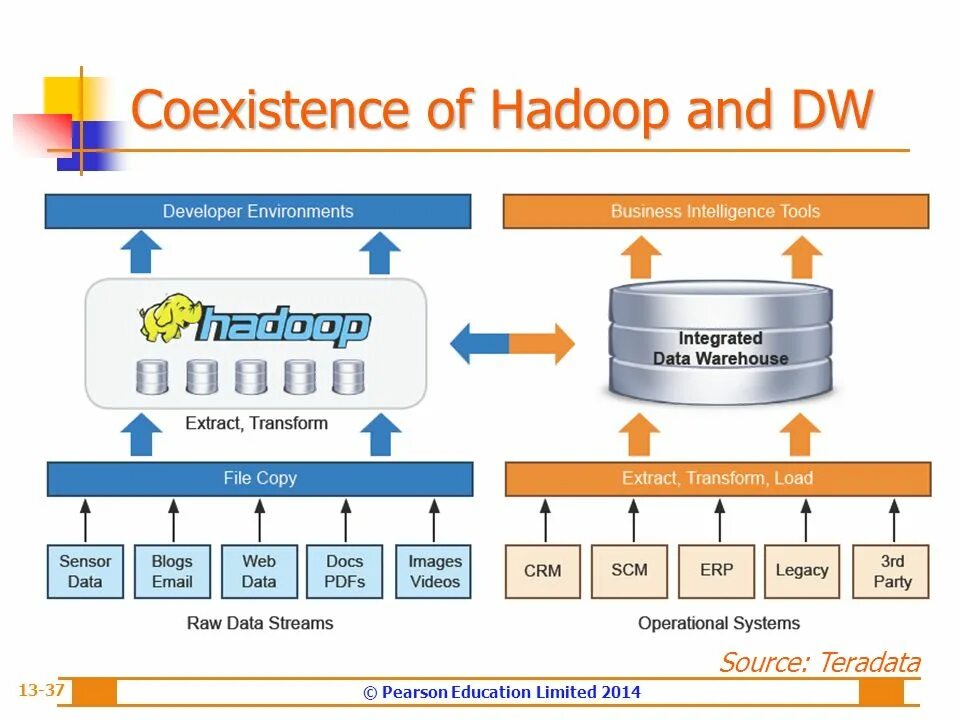 Coexistence of Hadoop and DW

Developer Environments

hadoop

Extract, Transform

File Copy

Sensor Data

Blogs Email

Web Data

Docs PDFs

Images Videos

Raw Data Streams

Business Intelligence Tools

Integrated Data Warehouse

Extract, Transform, Load

CRM

SCM

ERP

Legacy

3rd Party

Operational Systems

Source: Teradata

13-37

© Pearson Education Limited 2014